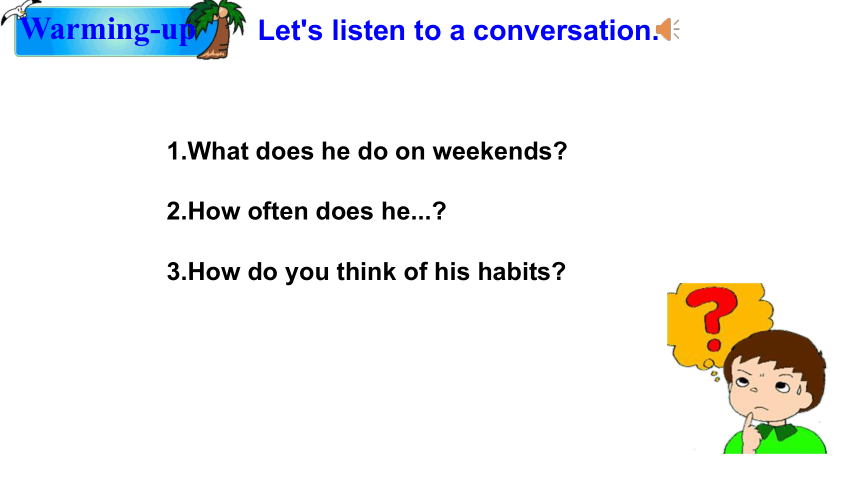 Warming-up

Let's listen to a conversation.

1.What does he do on weekends?

2.How often does he...?

3.How do you think of his habits?

?